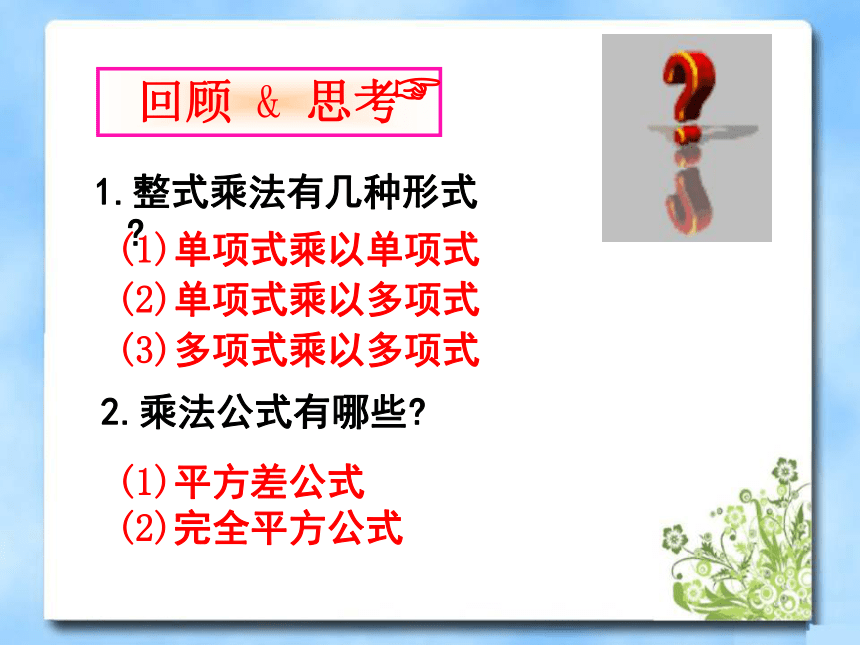 回顾 & 思考

1.整式乘法有几种形式?

(1)单项式乘以单项式
(2)单项式乘以多项式
(3)多项式乘以多项式

2.乘法公式有哪些?

(1)平方差公式
(2)完全平方公式